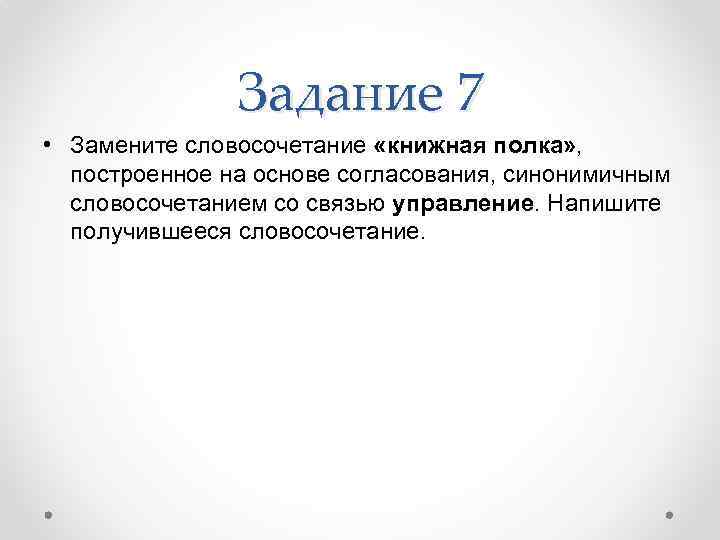 Задание 7

• Замените словосочетание «книжная полка», построенное на основе согласования, синонимичным словосочетанием со связью управление. Напишите получившееся словосочетание.